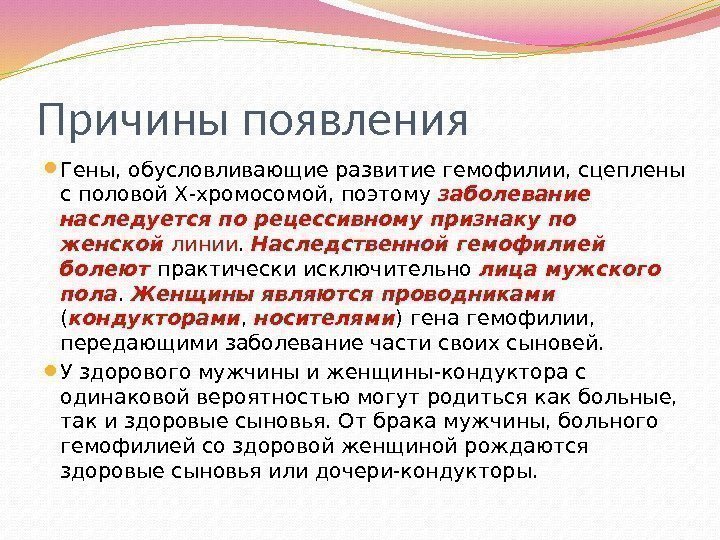 Причины появления

Гены, обусловливающие развитие гемофилии, сцеплены с половой Х-хромосомой, поэтому заболевание наследуется по рецессивному признаку по женской линии. Наследственной гемофилией болеют практически исключительно лица мужского пола. Женщины являются проводниками (кондукторами, носителями) гена гемофилии, передающими заболевание части своих сыновей.

У здорового мужчины и женщины-кондуктора с одинаковой вероятностью могут родиться как больные, так и здоровые сыновья. От брака мужчины, больного гемофилией со здоровой женщиной рождаются здоровые сыновья или дочери-кондукторы.